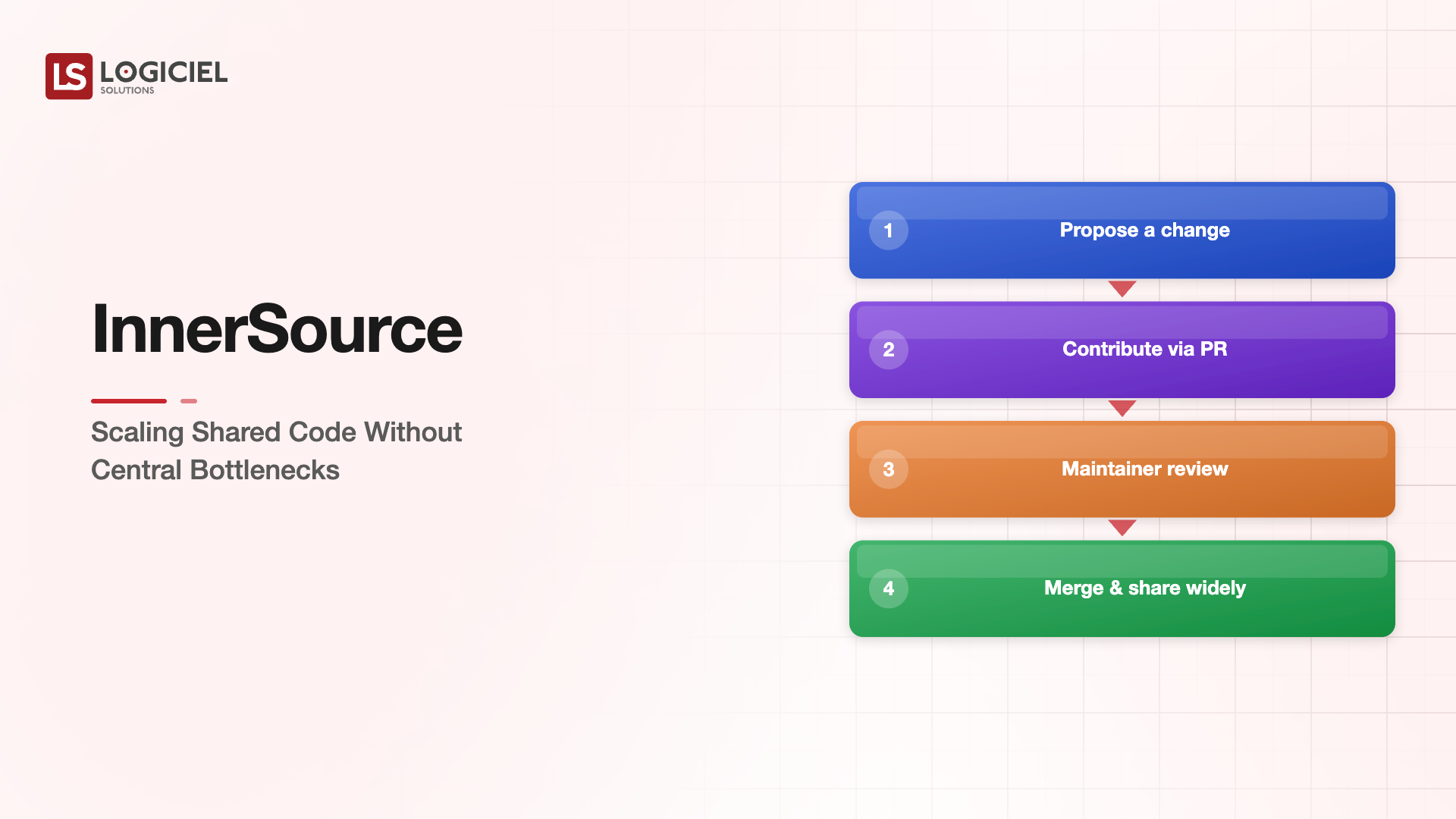 LS LOGICIEL SOLUTIONS

InnerSource

Scaling Shared Code Without Central Bottlenecks

1 Propose a change

2 Contribute via PR

3 Maintainer review

4 Merge & share widely